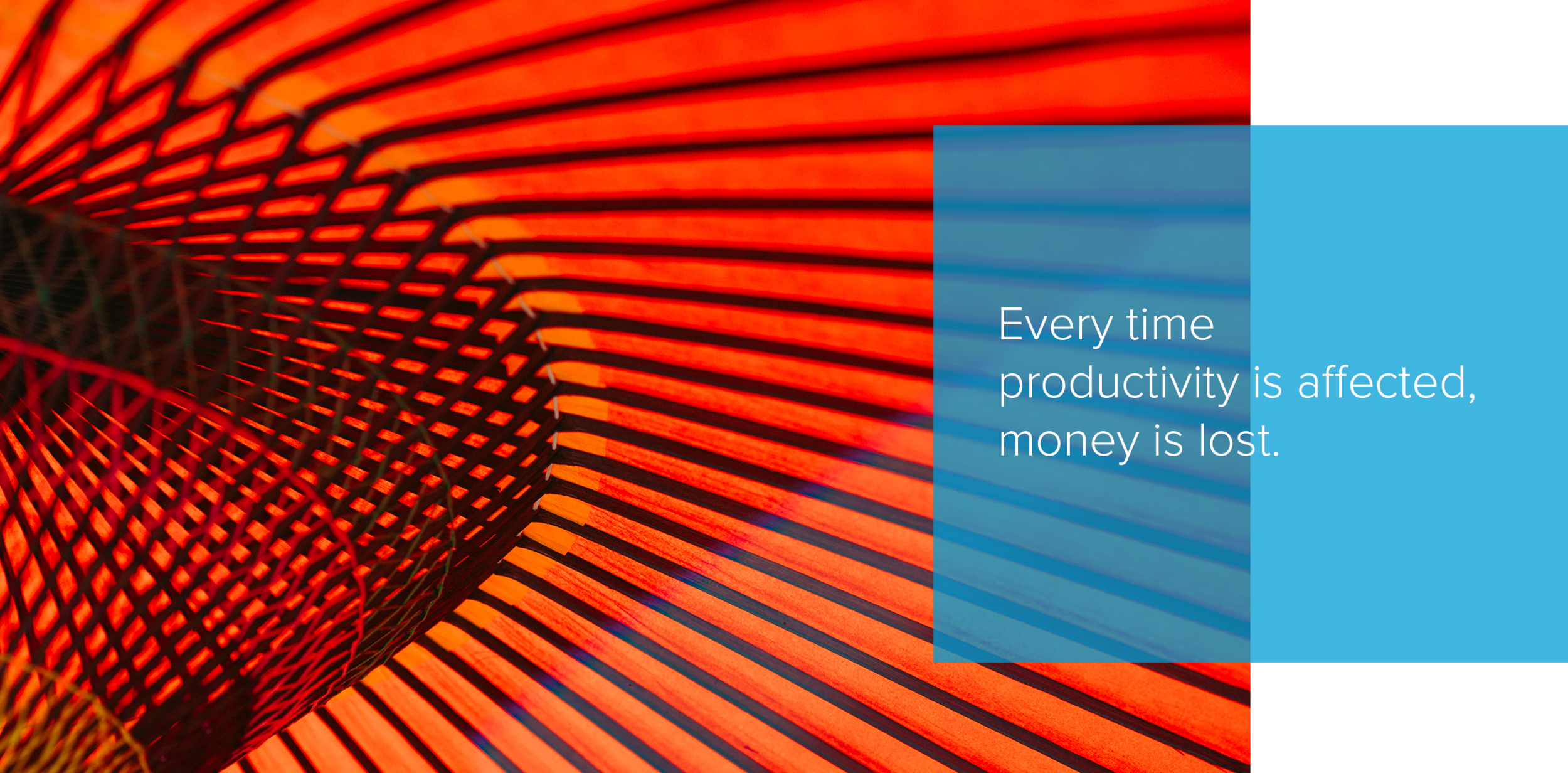 Every time productivity is affected, money is lost.